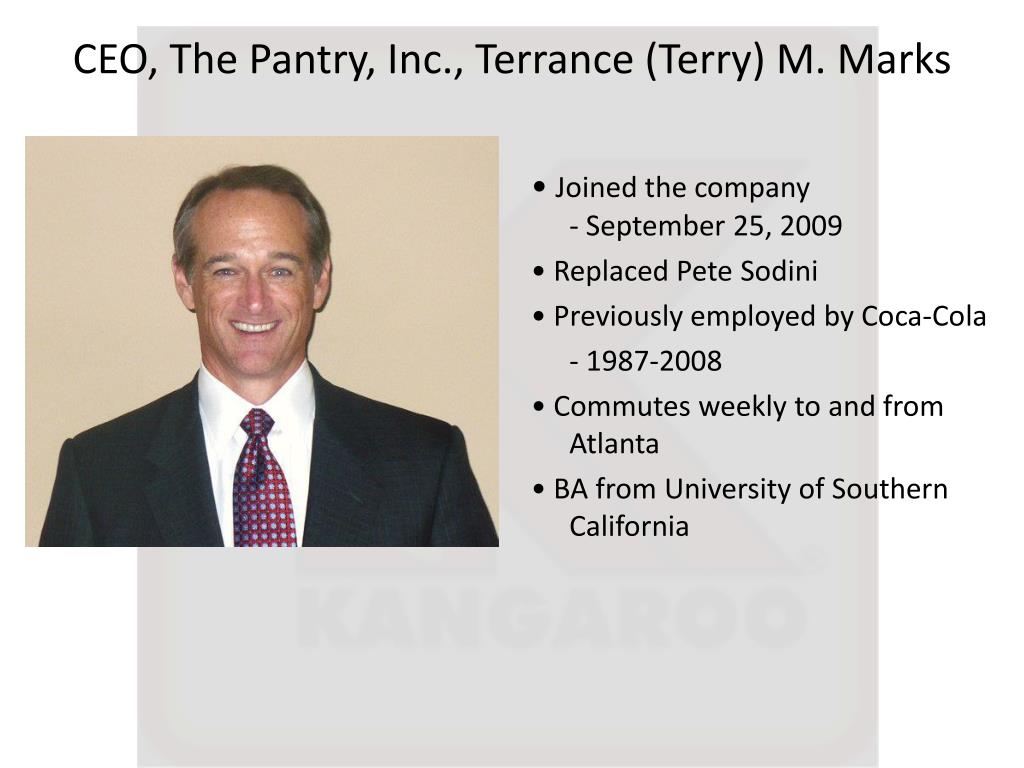 CEO, The Pantry, Inc., Terrance (Terry) M. Marks

• Joined the company
- September 25, 2009

• Replaced Pete Sodini

• Previously employed by Coca-Cola
- 1987-2008

• Commutes weekly to and from Atlanta

• BA from University of Southern California

KANGAROO